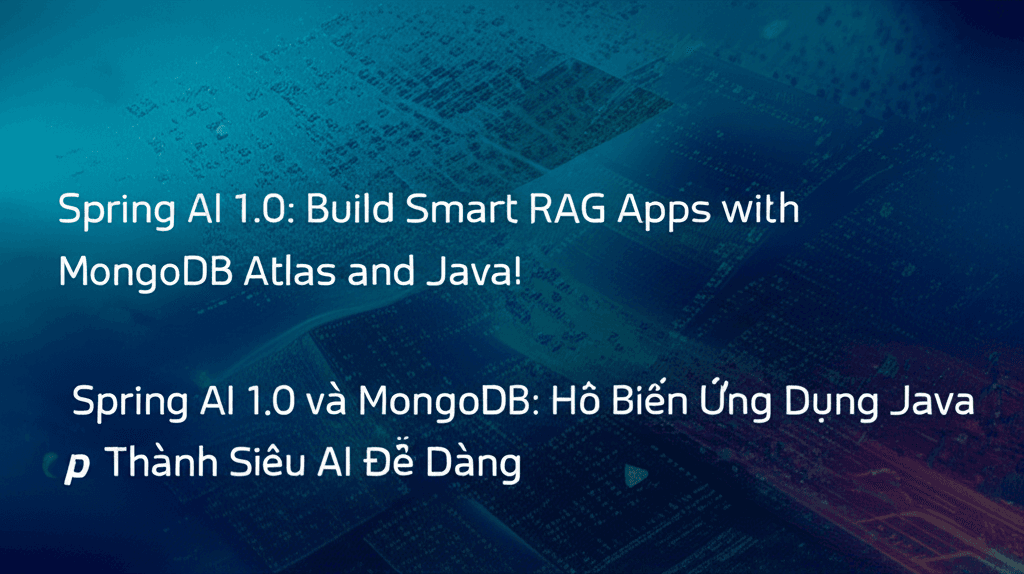 Spring AI 1.0: Build Smart RAG Apps with MongoDB Atlas and Java!

Spring AI 1.0 và MongoDB: Hô Biến Ứng Dụng Java

p Thành Siêu AI Đễ Dàng